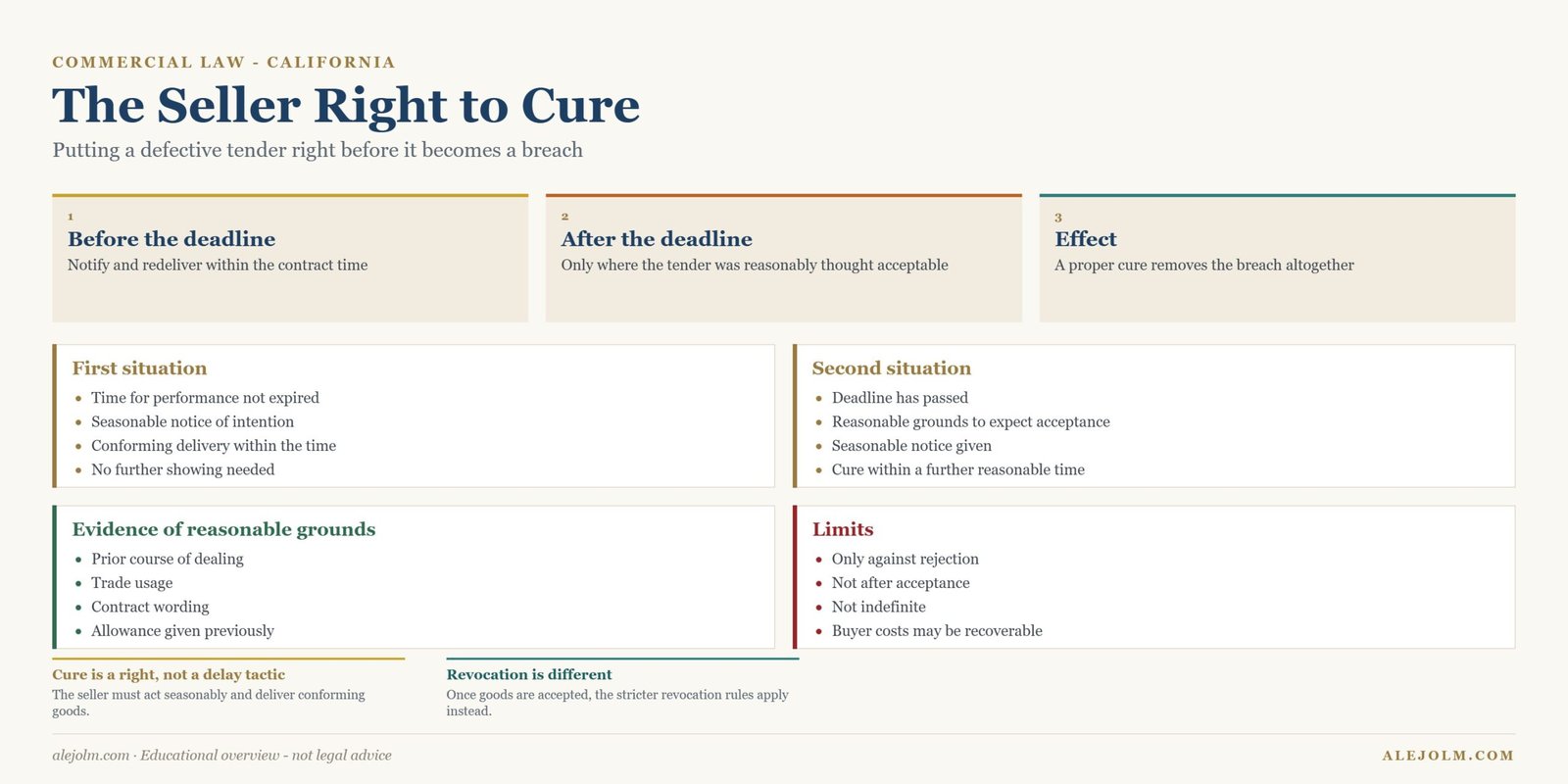 COMMERCIAL LAW - CALIFORNIA

The Seller Right to Cure

Putting a defective tender right before it becomes a breach

1
Before the deadline
Notify and redeliver within the contract time

2
After the deadline
Only where the tender was reasonably thought acceptable

3
Effect
A proper cure removes the breach altogether

First situation
- Time for performance not expired
- Seasonable notice of intention
- Conforming delivery within the time
- No further showing needed

Second situation
- Deadline has passed
- Reasonable grounds to expect acceptance
- Seasonable notice given
- Cure within a further reasonable time

Evidence of reasonable grounds
- Prior course of dealing
- Trade usage
- Contract wording
- Allowance given previously

Limits
- Only against rejection
- Not after acceptance
- Not indefinite
- Buyer costs may be recoverable

Cure is a right, not a delay tactic
The seller must act seasonably and deliver conforming goods.

Revocation is different
Once goods are accepted, the stricter revocation rules apply instead.

alejolm.com · Educational overview - not legal advice

ALEJOLM.COM